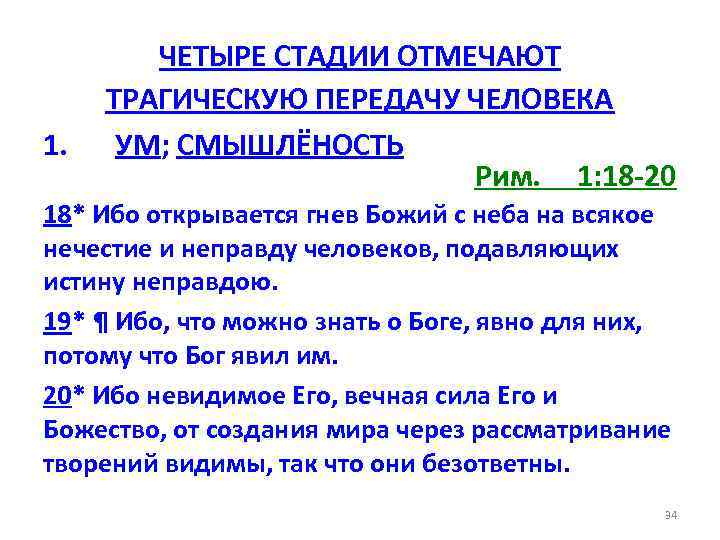 ЧЕТЫРЕ СТАДИИ ОТМЕЧАЮТ ТРАГИЧЕСКУЮ ПЕРЕДАЧУ ЧЕЛОВЕКА

1. УМ; СМЫШЛЁНОСТЬ

Рим. 1:18-20

18* Ибо открывается гнев Божий с неба на всякое нечестие и неправду человеков, подавляющих истину неправдою.

19* ¶ Ибо, что можно знать о Боге, явно для них, потому что Бог явил им.

20* Ибо невидимое Его, вечная сила Его и Божество, от создания мира через рассматривание творений видимы, так что они безответны.

34